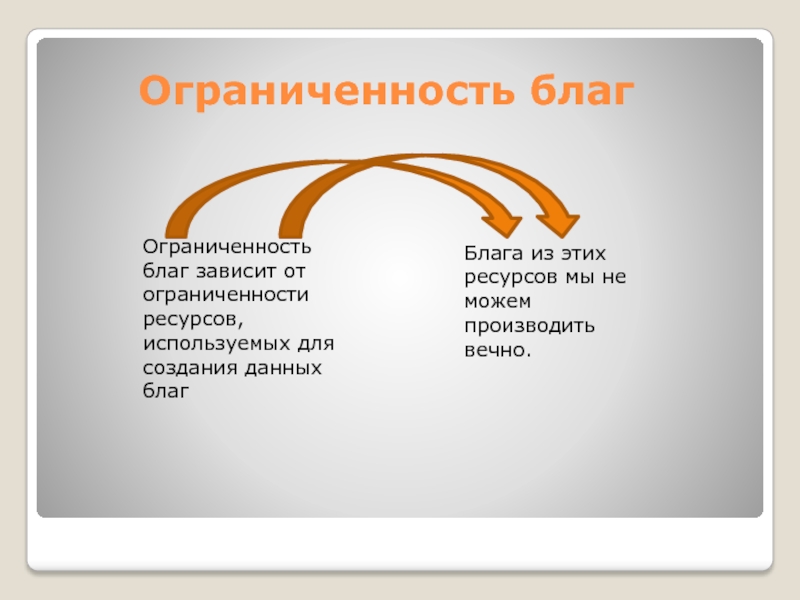 Ограниченность благ

Ограниченность благ зависит от ограниченности ресурсов, используемых для создания данных благ

Блага из этих ресурсов мы не можем производить вечно.